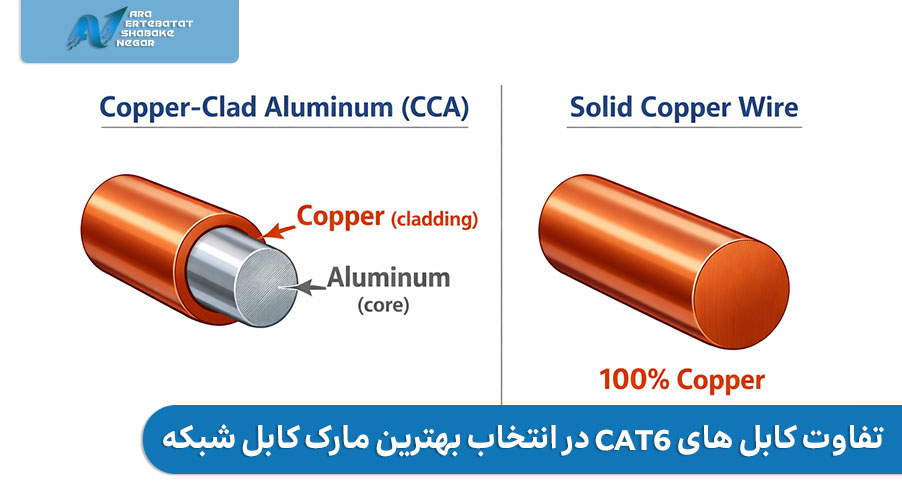 ARA ERTEBATAT SHABAKE NEGAR

Copper-Clad Aluminum (CCA)

Copper (cladding)

Aluminum (core)

Solid Copper Wire

100% Copper

تفاوت کابل های CAT6 در انتخاب بهترین مارک کابل شبکه